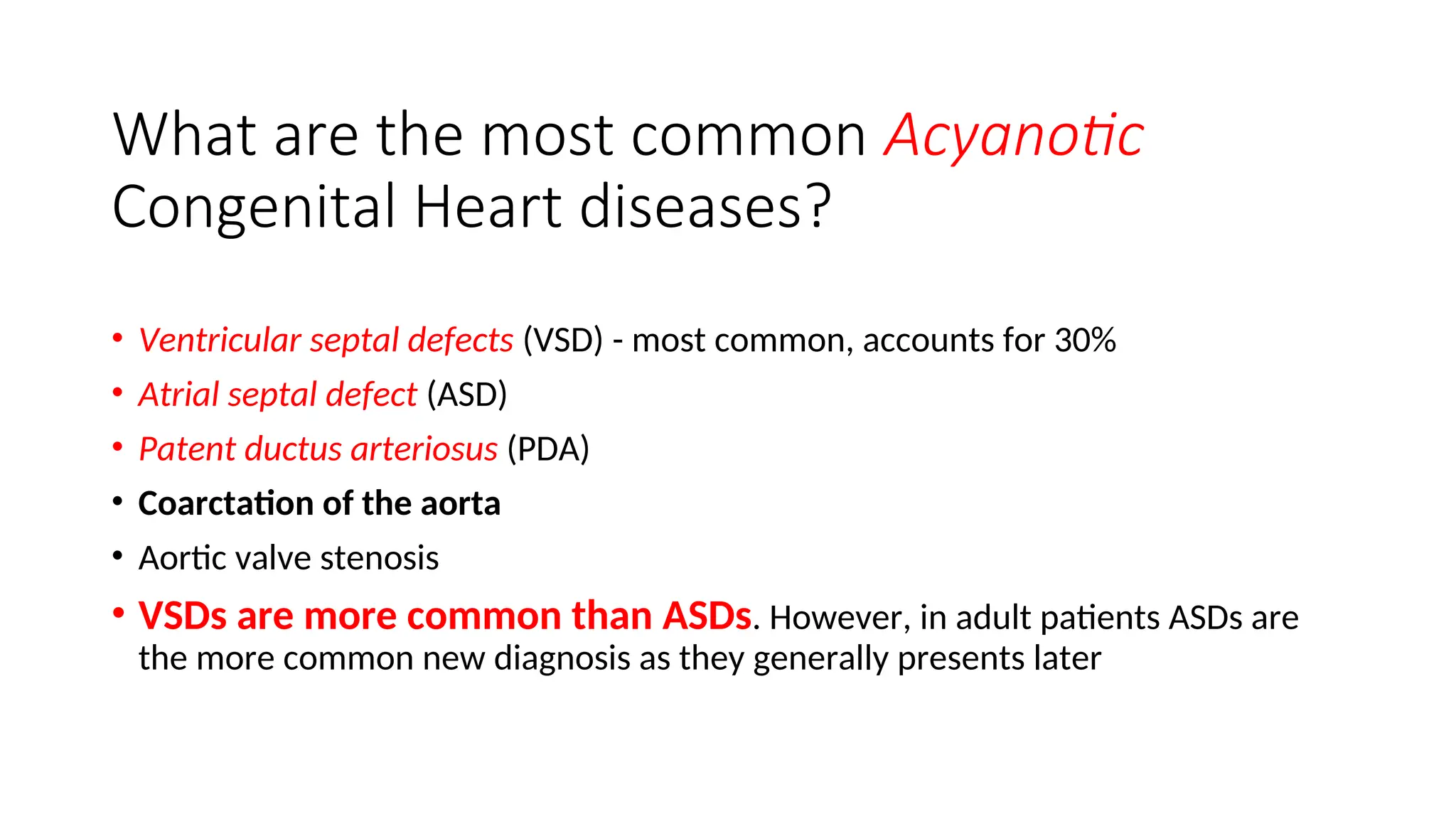 What are the most common Acyanotic Congenital Heart diseases?

• Ventricular septal defects (VSD) - most common, accounts for 30%
• Atrial septal defect (ASD)
• Patent ductus arteriosus (PDA)
• Coarctation of the aorta
• Aortic valve stenosis
• VSDs are more common than ASDs. However, in adult patients ASDs are the more common new diagnosis as they generally presents later